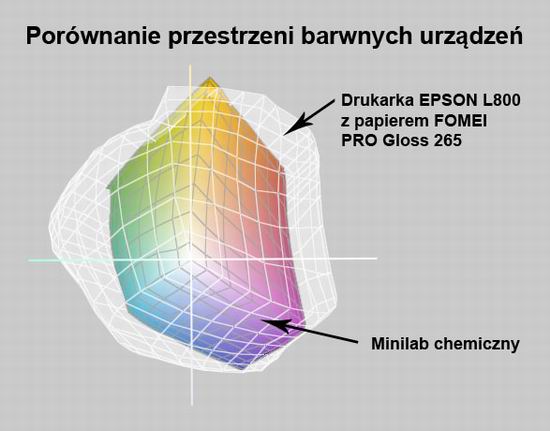 Porównanie przestrzeni barwnych urządzeń

Drukarka EPSON L800 z papierem FOMEI PRO Gloss 265

Minilab chemiczny